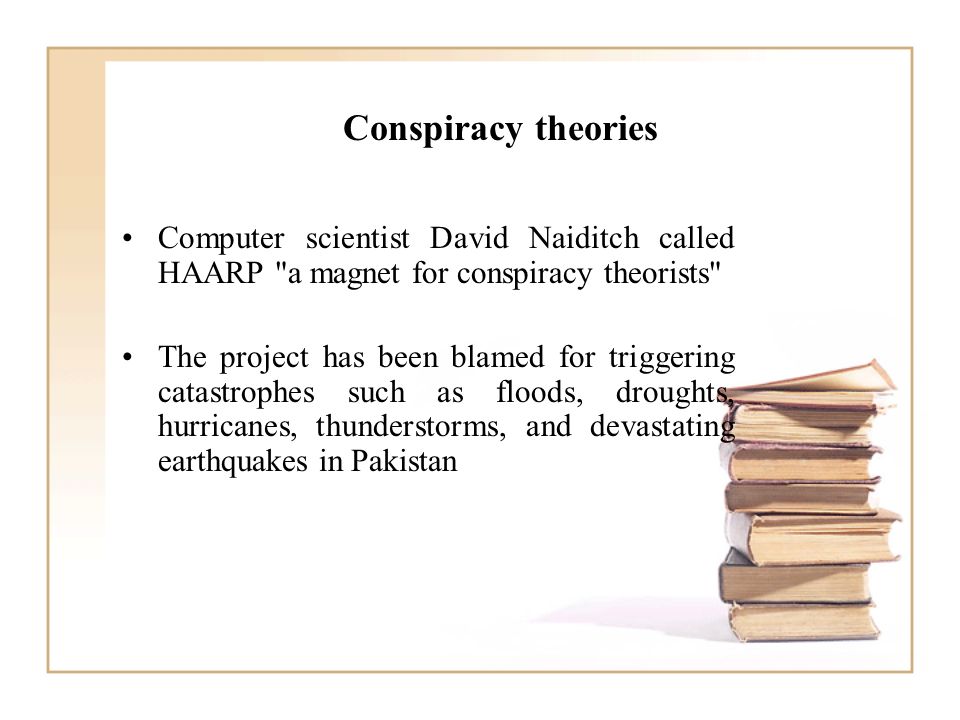 Conspiracy theories

• Computer scientist David Naiditch called HAARP "a magnet for conspiracy theorists"

• The project has been blamed for triggering catastrophes such as floods, droughts, hurricanes, thunderstorms, and devastating earthquakes in Pakistan